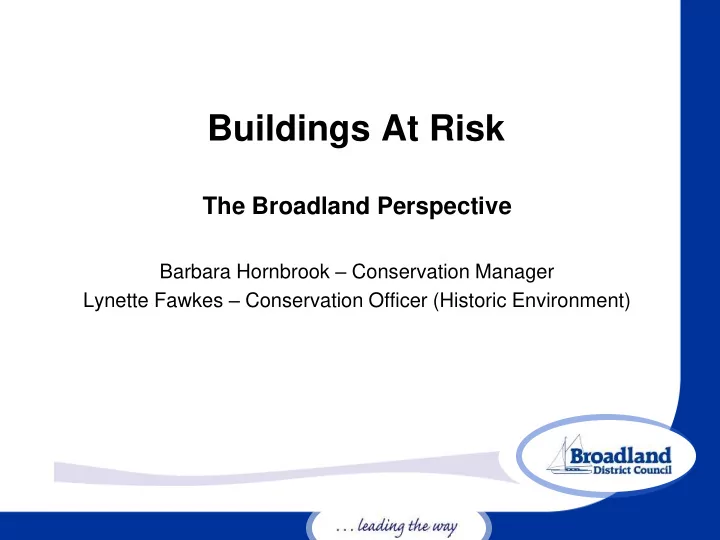 Buildings At Risk

The Broadland Perspective

Barbara Hornbrook – Conservation Manager
Lynette Fawkes – Conservation Officer (Historic Environment)

Broadland
District Council

. . . leading the way